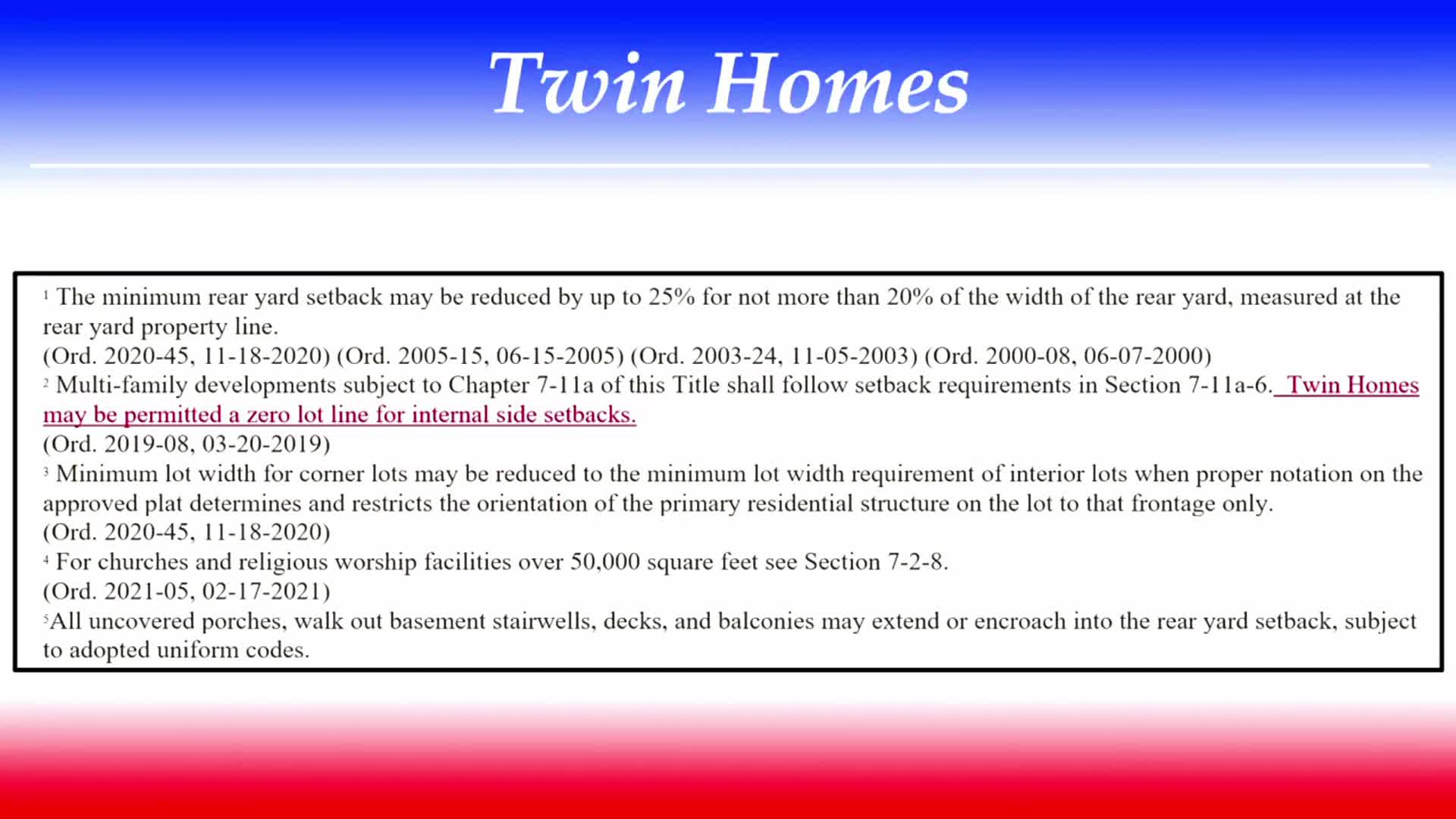 Twin Homes

$^1$ The minimum rear yard setback may be reduced by up to 25% for not more than 20% of the width of the rear yard, measured at the rear yard property line.
(Ord. 2020-45, 11-18-2020) (Ord. 2005-15, 06-15-2005) (Ord. 2003-24, 11-05-2003) (Ord. 2000-08, 06-07-2000)
$^2$ Multi-family developments subject to Chapter 7-11a of this Title shall follow setback requirements in Section 7-11a-6. Twin Homes may be permitted a zero lot line for internal side setbacks.
(Ord. 2019-08, 03-20-2019)
$^3$ Minimum lot width for corner lots may be reduced to the minimum lot width requirement of interior lots when proper notation on the approved plat determines and restricts the orientation of the primary residential structure on the lot to that frontage only.
(Ord. 2020-45, 11-18-2020)
$^4$ For churches and religious worship facilities over 50,000 square feet see Section 7-2-8.
(Ord. 2021-05, 02-17-2021)
$^5$All uncovered porches, walk out basement stairwells, decks, and balconies may extend or encroach into the rear yard setback, subject to adopted uniform codes.